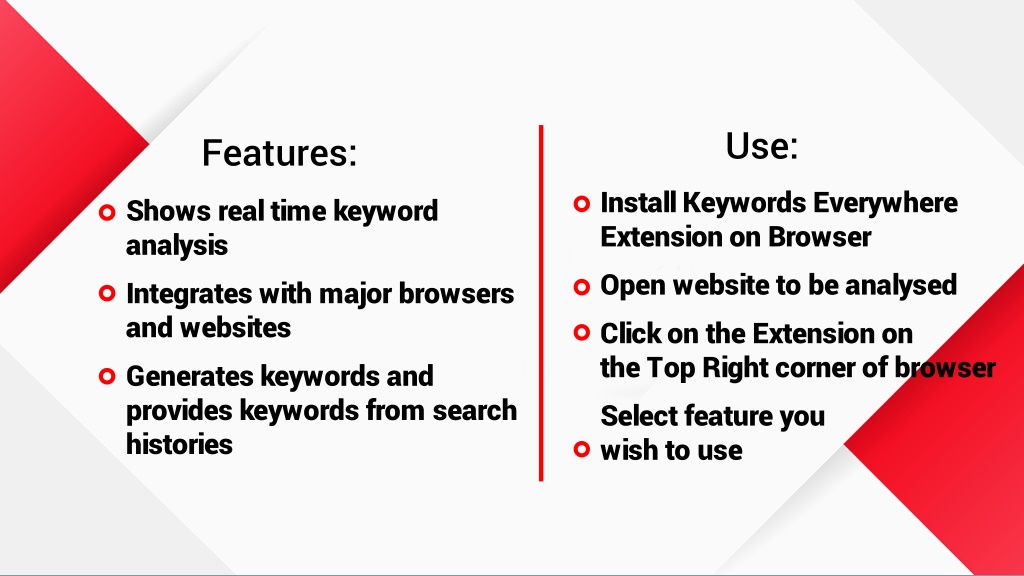 Features:

Shows real time keyword analysis

Integrates with major browsers and websites

Generates keywords and provides keywords from search histories

Use:

Install Keywords Everywhere Extension on Browser

Open website to be analysed

Click on the Extension on the Top Right corner of browser

Select feature you wish to use